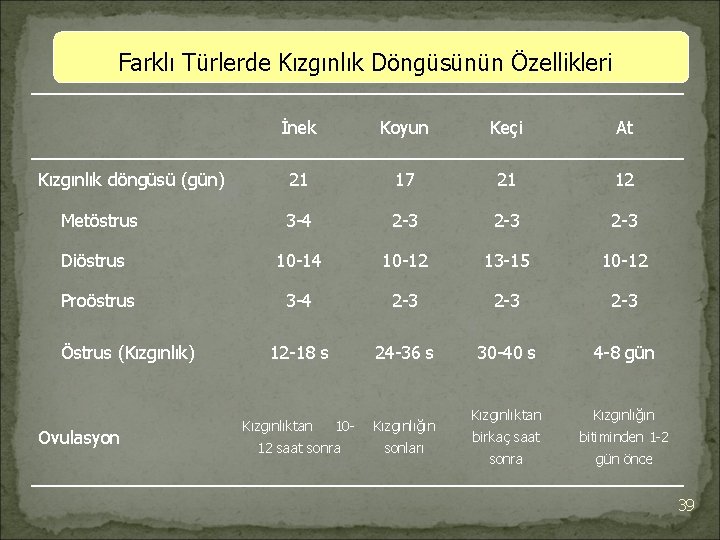 Farklı Türlerde Kızgınlık Döngüsünün Özellikleri

| | İnek | Koyun | Keçi | At |
|---|---|---|---|---|
| Kızgınlık döngüsü (gün) | 21 | 17 | 21 | 12 |
| Metöstrus | 3-4 | 2-3 | 2-3 | 2-3 |
| Diöstrus | 10-14 | 10-12 | 13-15 | 10-12 |
| Proöstrus | 3-4 | 2-3 | 2-3 | 2-3 |
| Östrus (Kızgınlık) | 12-18 s | 24-36 s | 30-40 s | 4-8 gün |
| Ovulasyon | Kızgınlıktan 10-12 saat sonra | Kızgınlığın sonları | Kızgınlıktan birkaç saat sonra | Kızgınlığın bitiminden 1-2 gün önce |

39